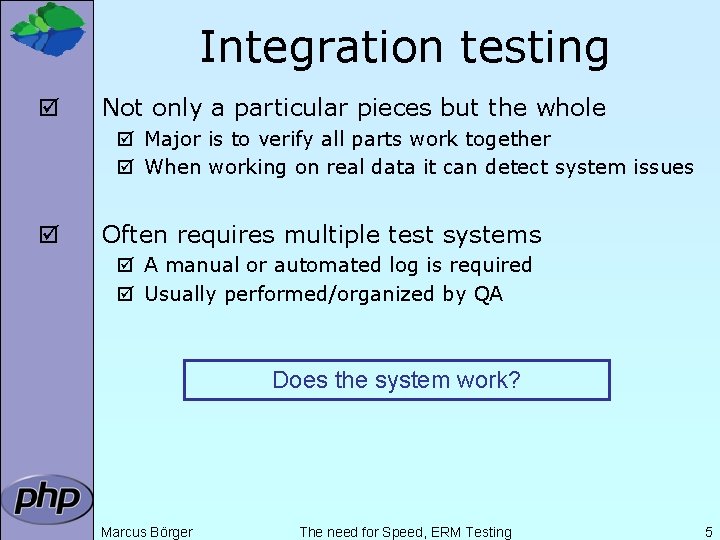 Integration testing

☑ Not only a particular pieces but the whole

☑ Major is to verify all parts work together

☑ When working on real data it can detect system issues

☑ Often requires multiple test systems

☑ A manual or automated log is required

☑ Usually performed/organized by QA

Does the system work?

php

Marcus Börger The need for Speed, ERM Testing 5